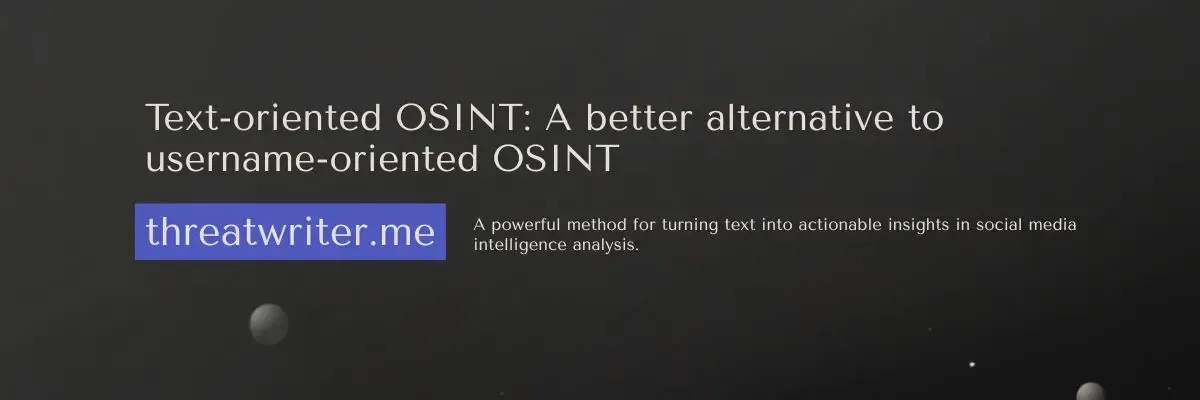 Text-oriented OSINT: A better alternative to username-oriented OSINT

threatwriter.me

A powerful method for turning text into actionable insights in social media intelligence analysis.